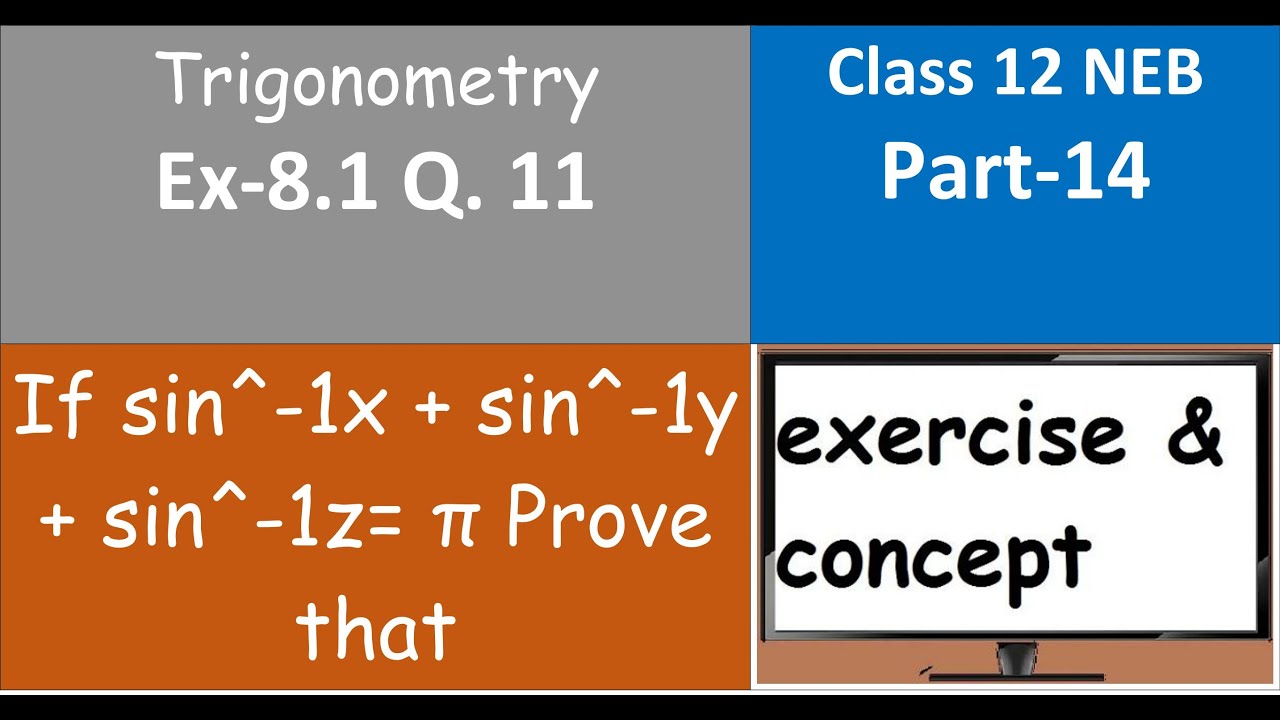 Trigonometry
Ex-8.1 Q. 11

Class 12 NEB
Part-14

If sin^-1x + sin^-1y + sin^-1z= π Prove that

exercise & concept